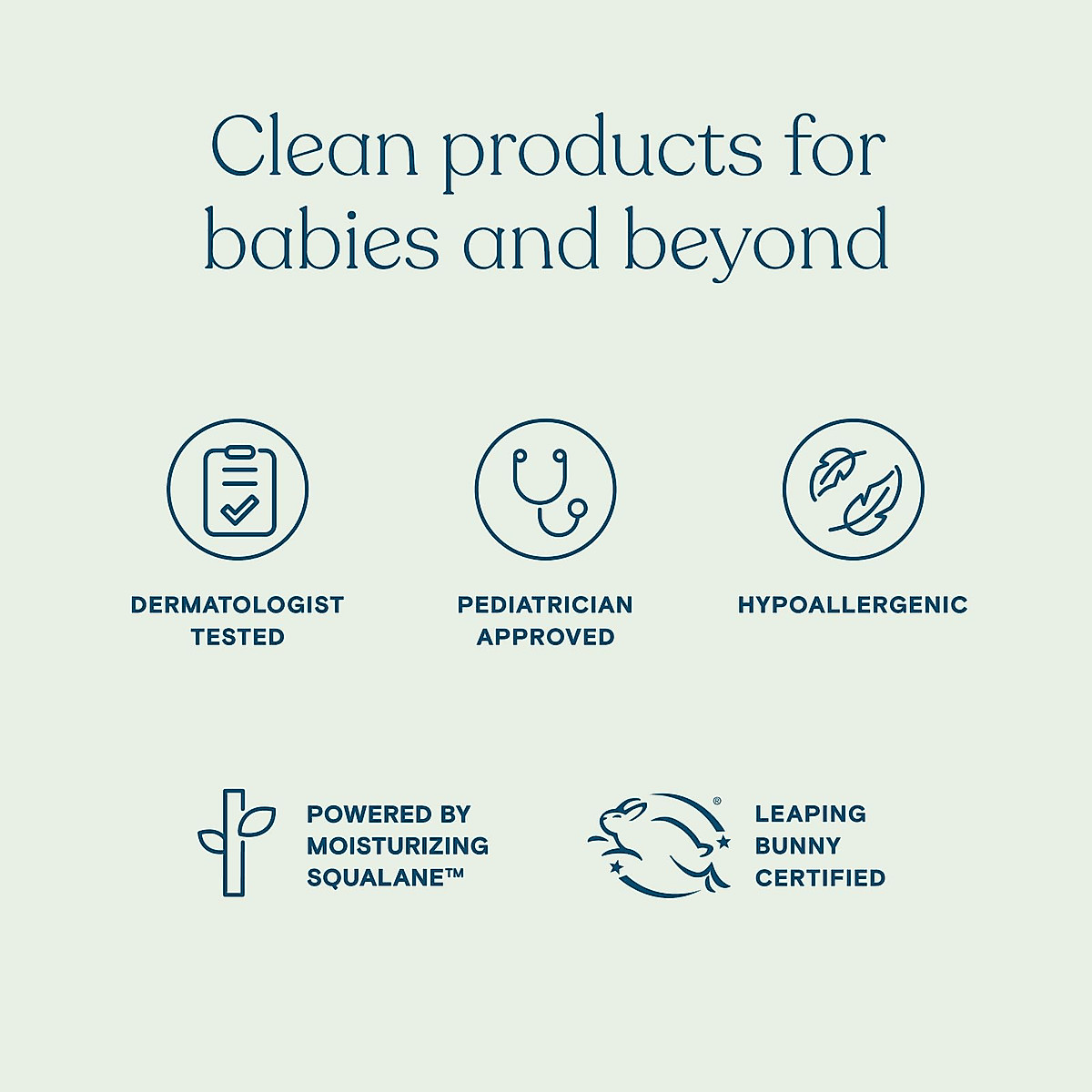 Clean products for babies and beyond

DERMATOLOGIST TESTED

PEDIATRICIAN APPROVED

HYPOALLERGENIC

POWERED BY MOISTURIZING SQUALANE™

®

LEAPING BUNNY CERTIFIED